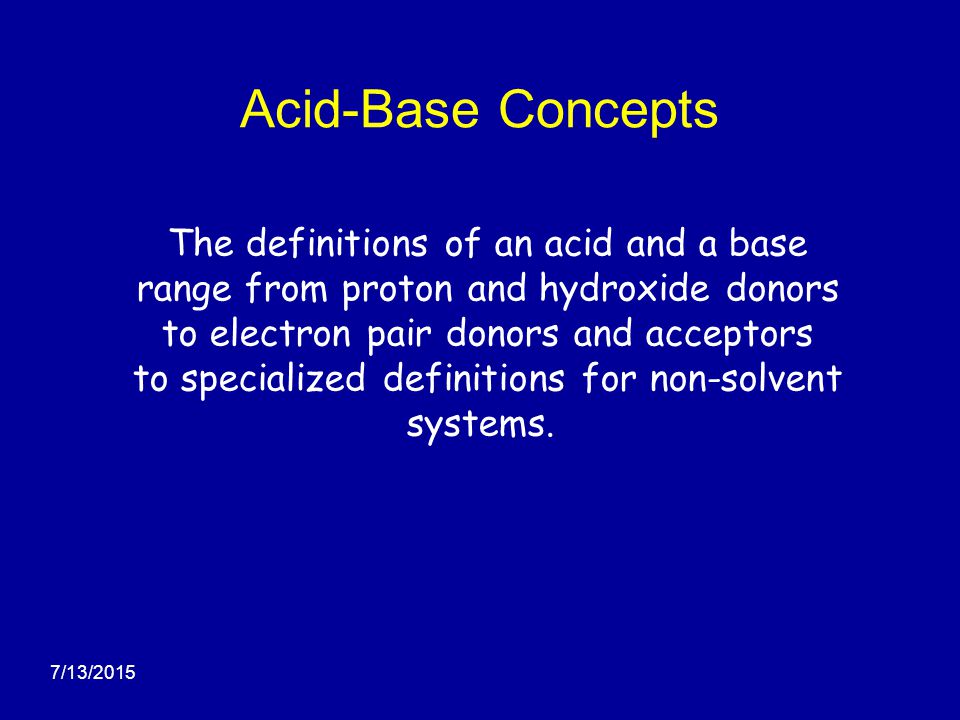 Acid-Base Concepts

The definitions of an acid and a base range from proton and hydroxide donors to electron pair donors and acceptors to specialized definitions for non-solvent systems.

7/13/2015